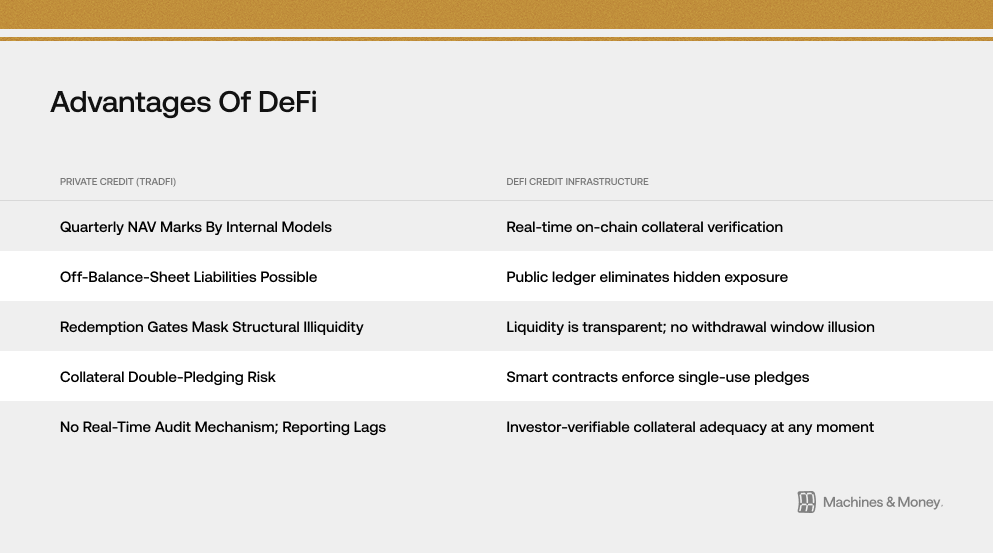 Advantages Of DeFi

| PRIVATE CREDIT (TRADFI) | DEFI CREDIT INFRASTRUCTURE |
|---|---|
| Quarterly NAV Marks By Internal Models | Real-time on-chain collateral verification |
| Off-Balance-Sheet Liabilities Possible | Public ledger eliminates hidden exposure |
| Redemption Gates Mask Structural Illiquidity | Liquidity is transparent; no withdrawal window illusion |
| Collateral Double-Pledging Risk | Smart contracts enforce single-use pledges |
| No Real-Time Audit Mechanism; Reporting Lags | Investor-verifiable collateral adequacy at any moment |

Machines & Money.